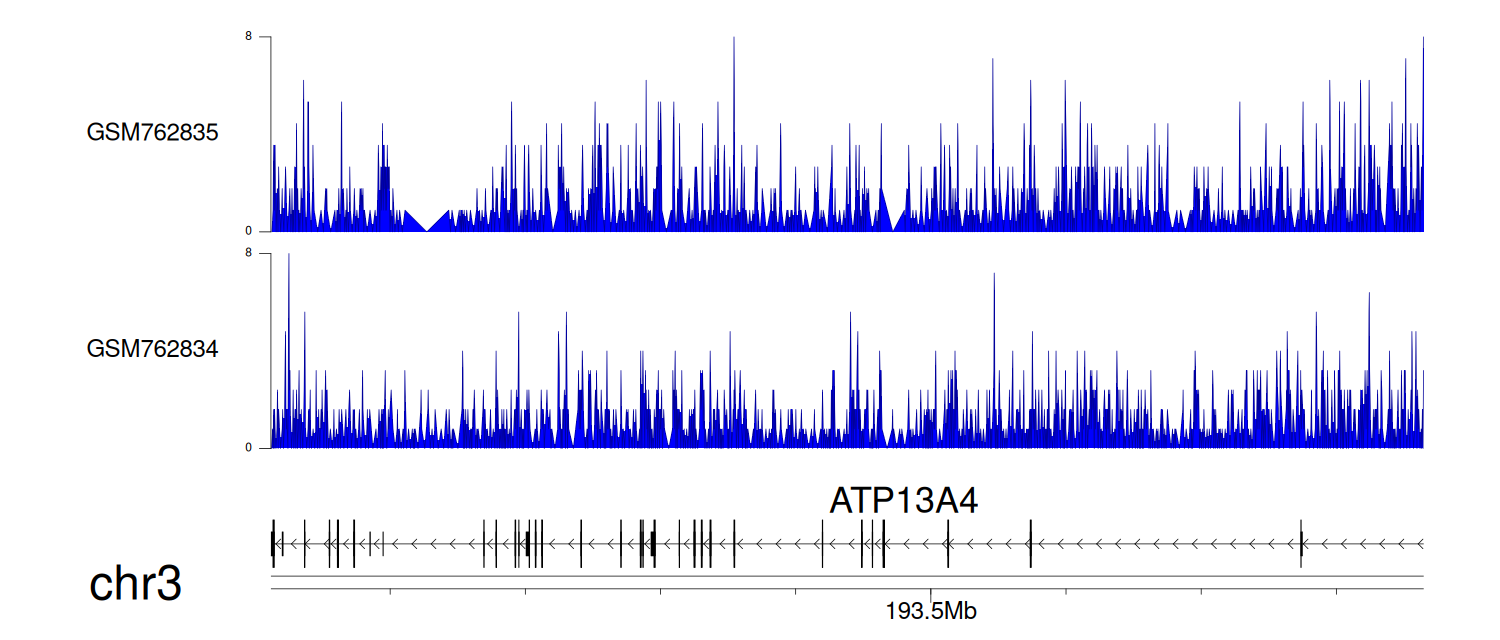 8

GSM762835

0

8

GSM762834

0

ATP13A4

chr3

193.5Mb